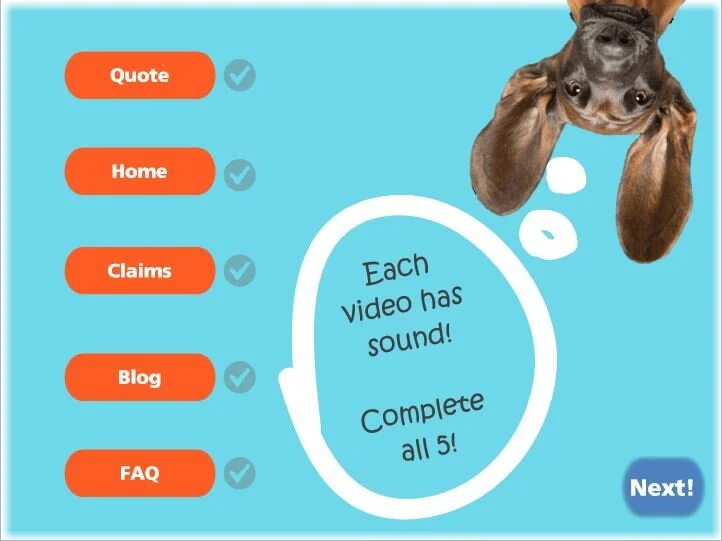 Quote

Home

Claims

Blog

FAQ

Each video has sound!

Complete all 5!

Next!